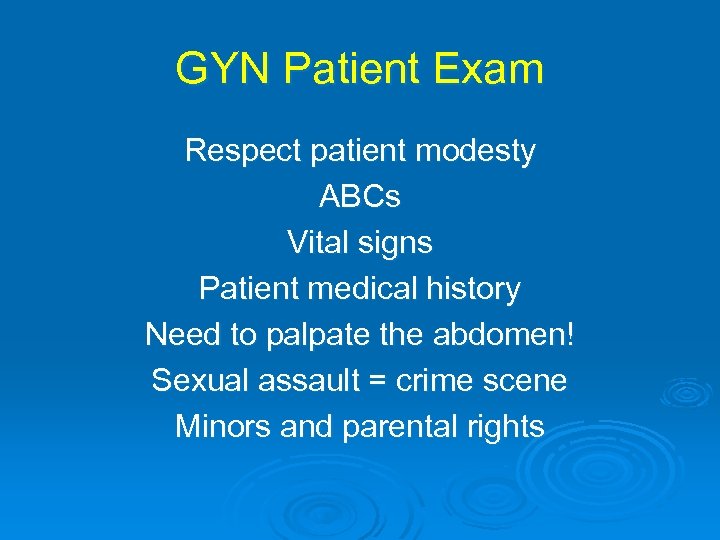 GYN Patient Exam

Respect patient modesty
ABCs
Vital signs
Patient medical history
Need to palpate the abdomen!
Sexual assault = crime scene
Minors and parental rights